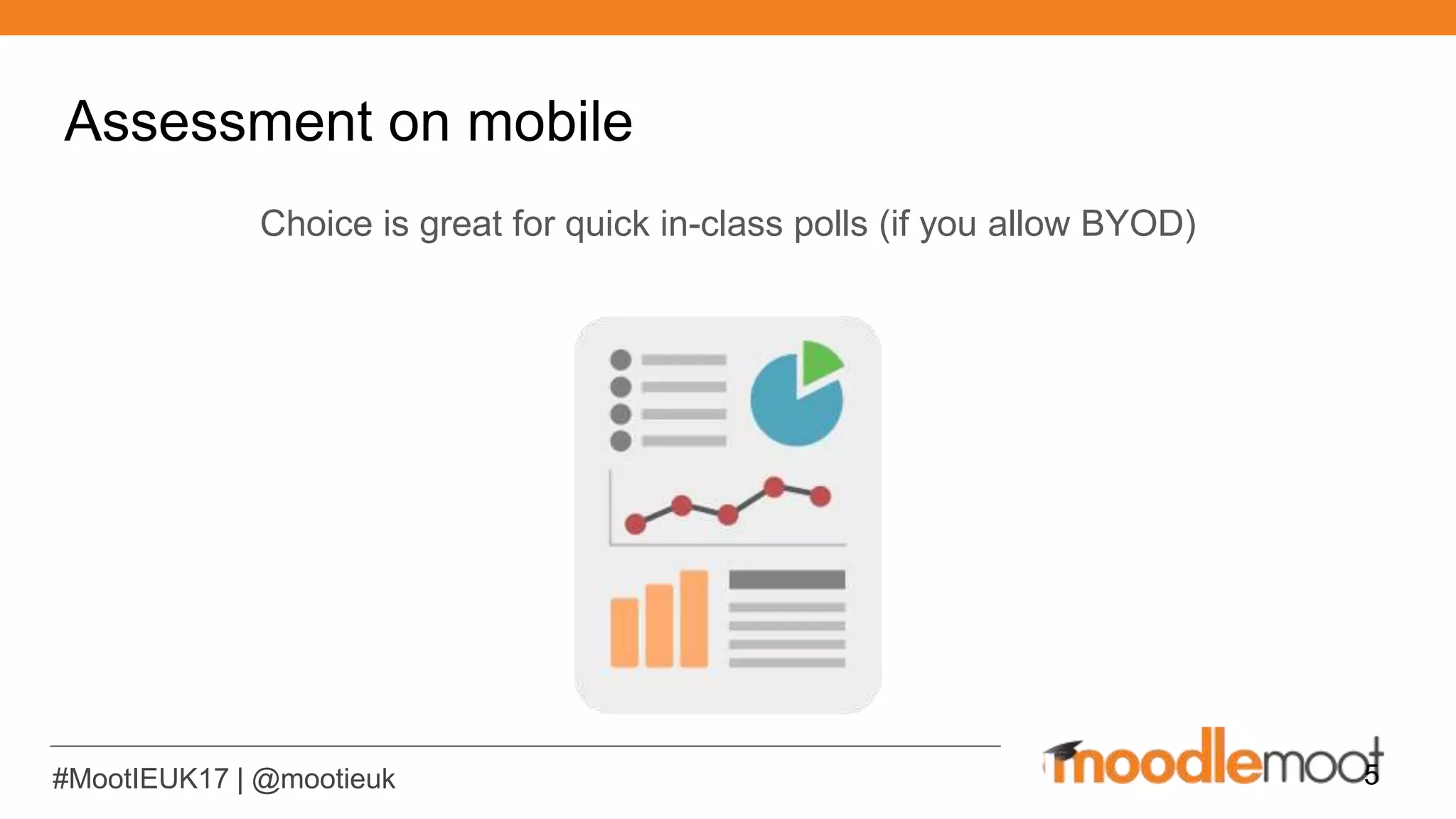 Assessment on mobile

Choice is great for quick in-class polls (if you allow BYOD)

#MootIEUK17 | @mootieuk

moodlemoot

5